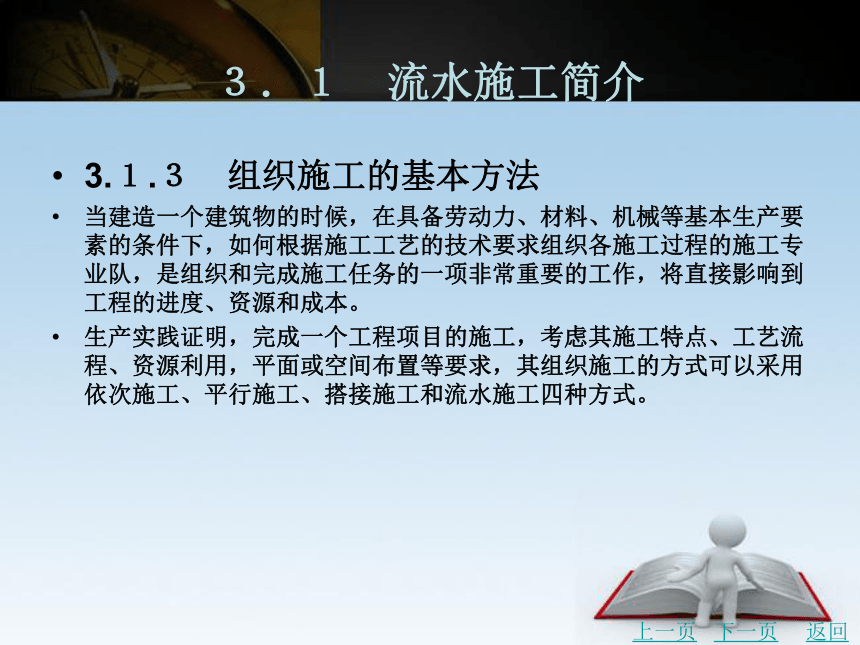 ３．１　流水施工简介

• 3.１.３　组织施工的基本方法

• 当建造一个建筑物的时候，在具备劳动力、材料、机械等基本生产要素的条件下，如何根据施工工艺的技术要求组织各施工过程的施工专业队，是组织和完成施工任务的一项非常重要的工作，将直接影响到工程的进度、资源和成本。

• 生产实践证明，完成一个工程项目的施工，考虑其施工特点、工艺流程、资源利用，平面或空间布置等要求，其组织施工的方式可以采用依次施工、平行施工、搭接施工和流水施工四种方式。

上一页　下一页　返回